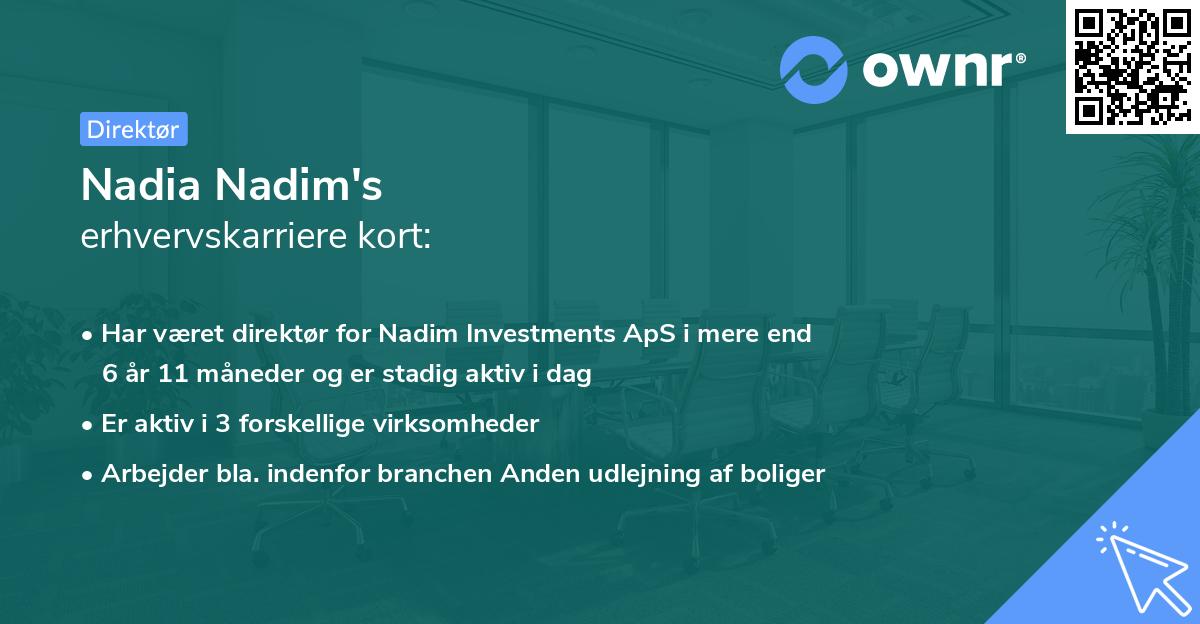 ownr®

Direktør

Nadia Nadim's
erhvervskarriere kort:

• Har været direktør for Nadim Investments ApS i mere end 6 år 11 måneder og er stadig aktiv i dag

• Er aktiv i 3 forskellige virksomheder

• Arbejder bla. indenfor branchen Anden udlejning af boliger